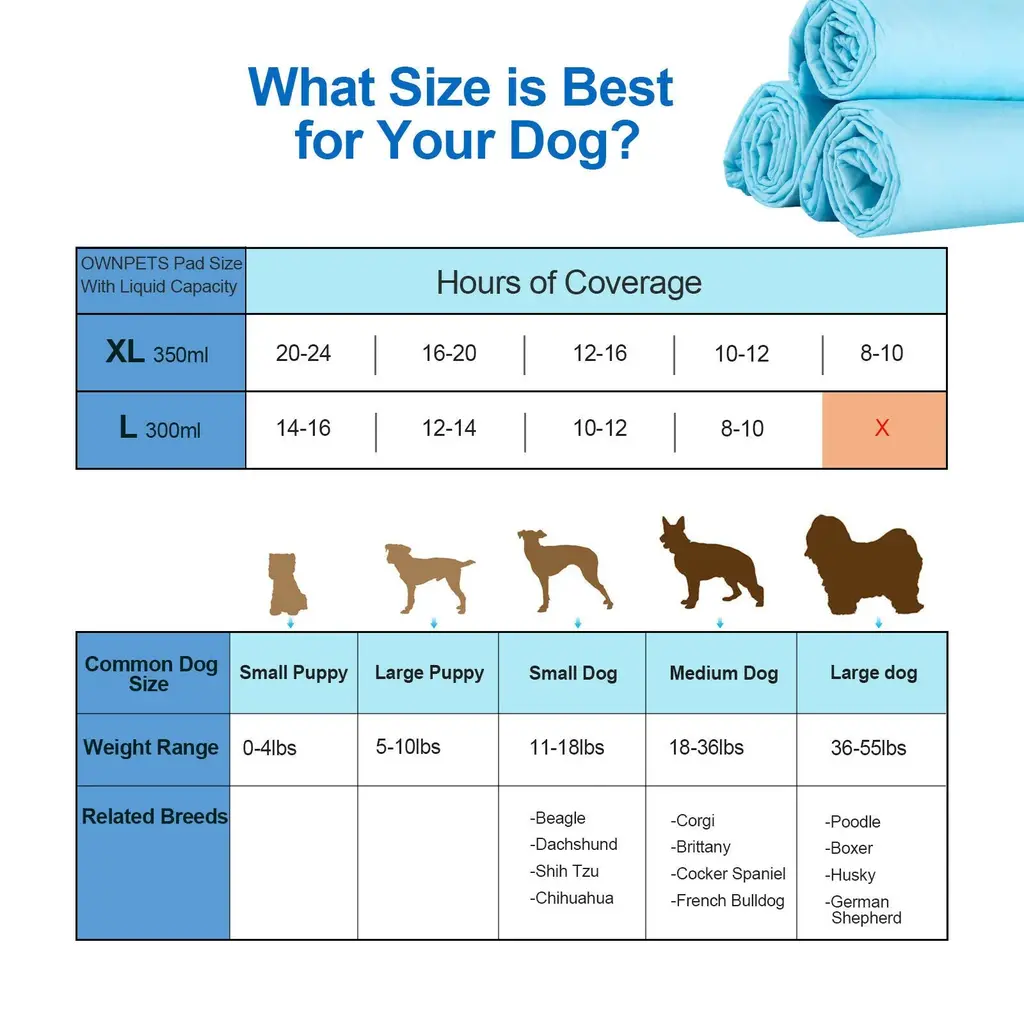 What Size is Best for Your Dog?

| OWNPETS Pad Size With Liquid Capacity | Hours of Coverage | | | | |
|---|---|---|---|---|---|
| XL 350ml | 20-24 | 16-20 | 12-16 | 10-12 | 8-10 |
| L 300ml | 14-16 | 12-14 | 10-12 | 8-10 | X |

| Common Dog Size | Small Puppy | Large Puppy | Small Dog | Medium Dog | Large dog |
|---|---|---|---|---|---|
| Weight Range | 0-4lbs | 5-10lbs | 11-18lbs | 18-36lbs | 36-55lbs |
| Related Breeds | | | -Beagle -Dachshund -Shih Tzu -Chihuahua | -Corgi -Brittany -Cocker Spaniel -French Bulldog | -Poodle -Boxer -Husky -German Shepherd |